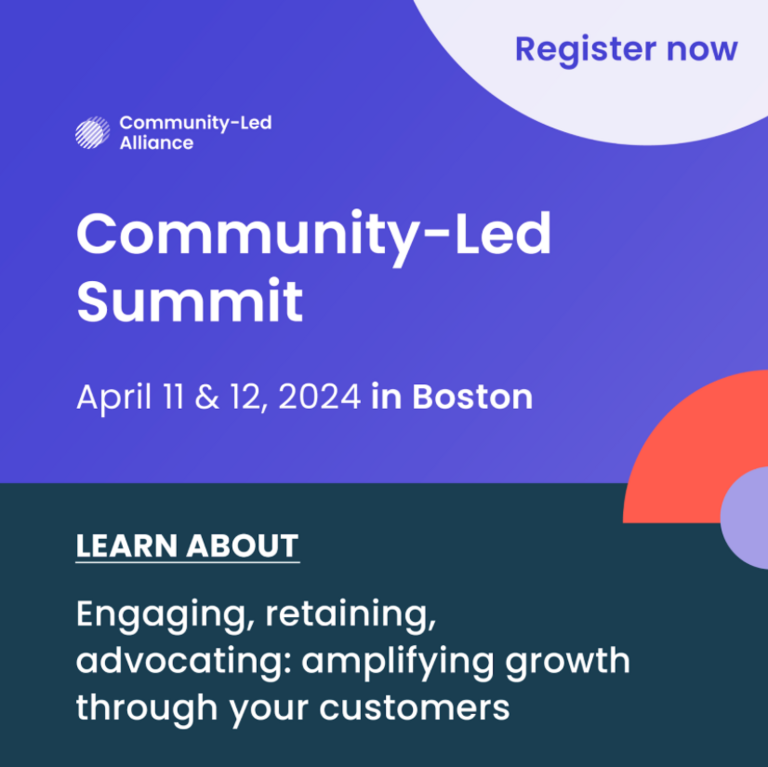 Register now

Community-Led Alliance

Community-Led Summit

April 11 & 12, 2024 in Boston

LEARN ABOUT

Engaging, retaining, advocating: amplifying growth through your customers